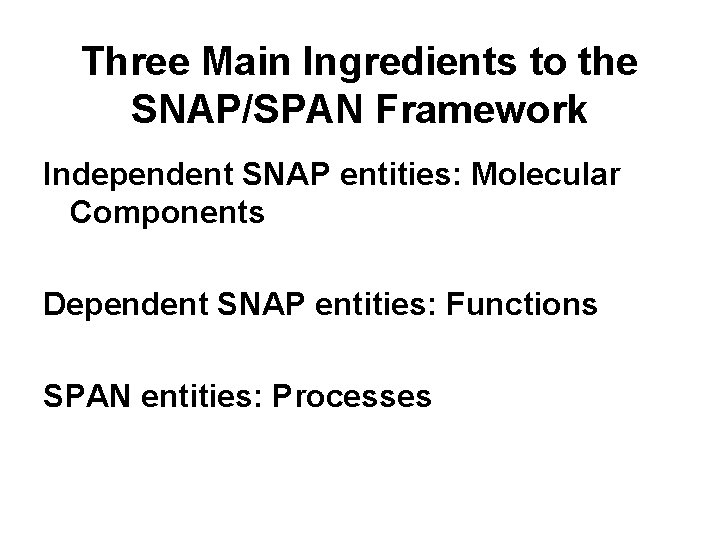 Three Main Ingredients to the SNAP/SPAN Framework

Independent SNAP entities: Molecular Components

Dependent SNAP entities: Functions

SPAN entities: Processes